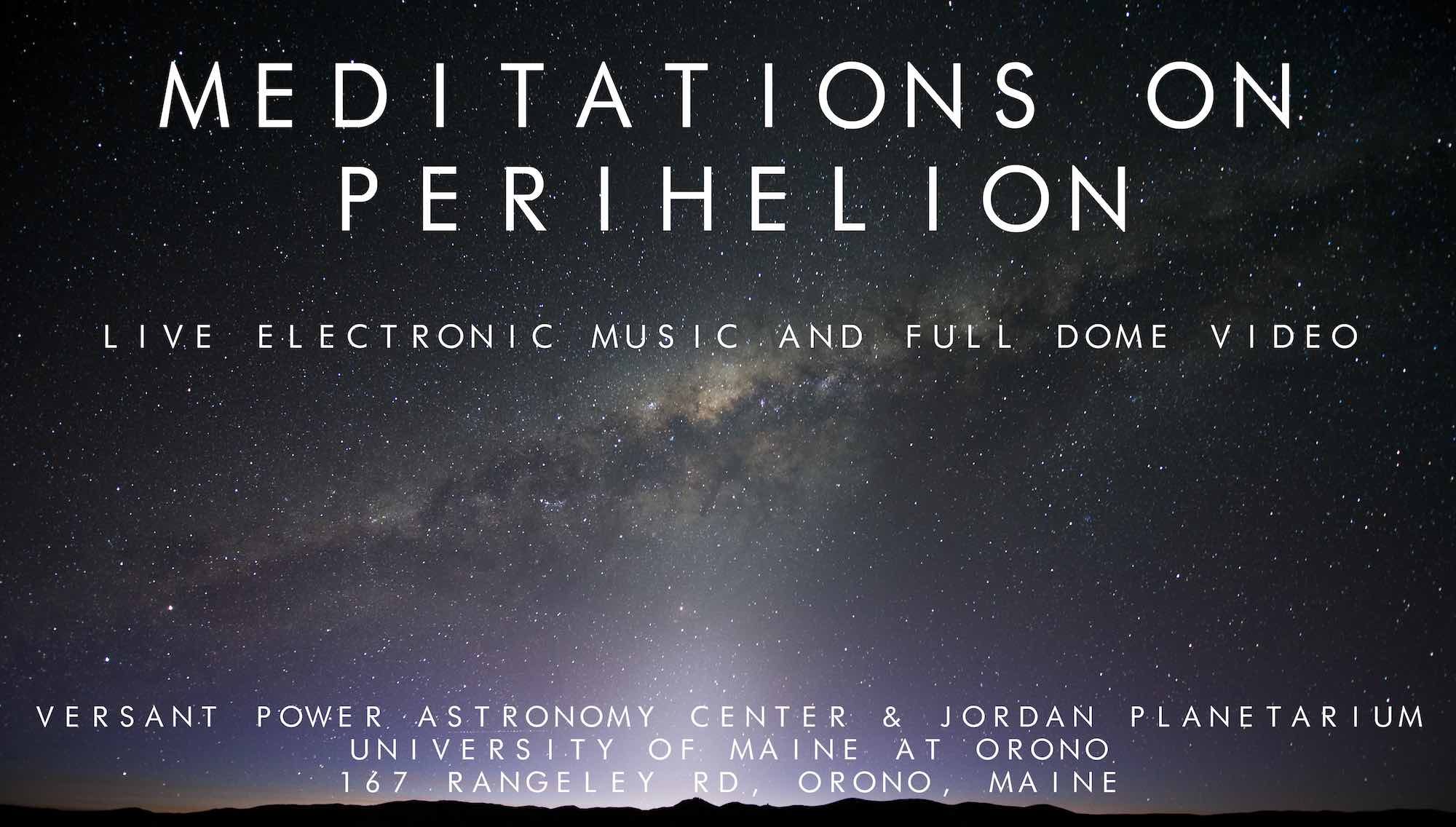 MEDITATIONS ON PERIHELION

LIVE ELECTRONIC MUSIC AND FULL DOME VIDEO

VERSANT POWER ASTRONOMY CENTER & JORDAN PLANETARIUM
UNIVERSITY OF MAINE AT ORONO
167 RANGELEY RD, ORONO, MAINE